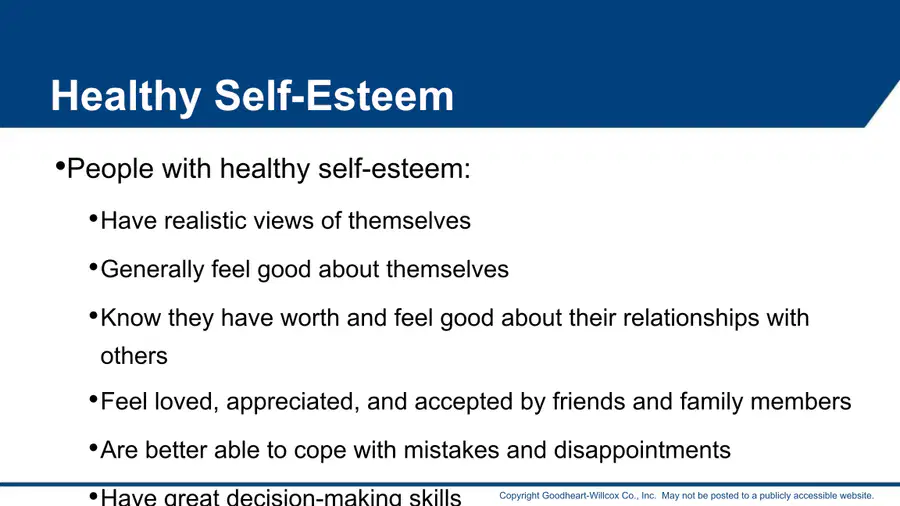 Healthy Self-Esteem

• People with healthy self-esteem:

• Have realistic views of themselves

• Generally feel good about themselves

• Know they have worth and feel good about their relationships with others

• Feel loved, appreciated, and accepted by friends and family members

• Are better able to cope with mistakes and disappointments

• Have great decision-making skills

Copyright Goodheart-Willcox Co., Inc. May not be posted to a publicly accessible website.